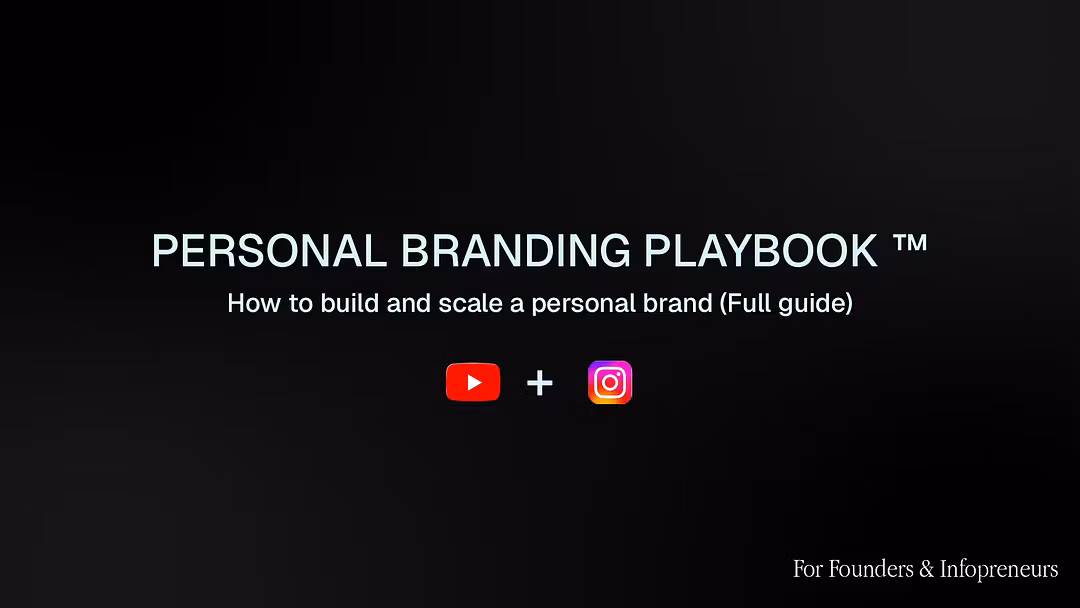 PERSONAL BRANDING PLAYBOOK ™

How to build and scale a personal brand (Full guide)

+

For Founders & Infopreneurs